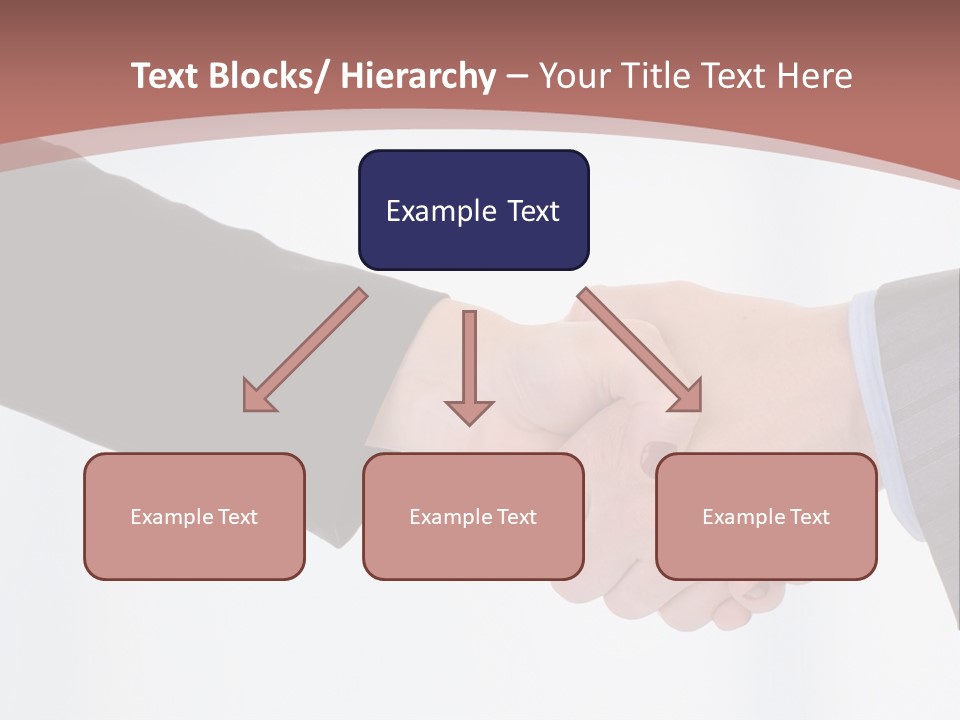 Text Blocks/ Hierarchy – Your Title Text Here

Example Text

Example Text

Example Text

Example Text